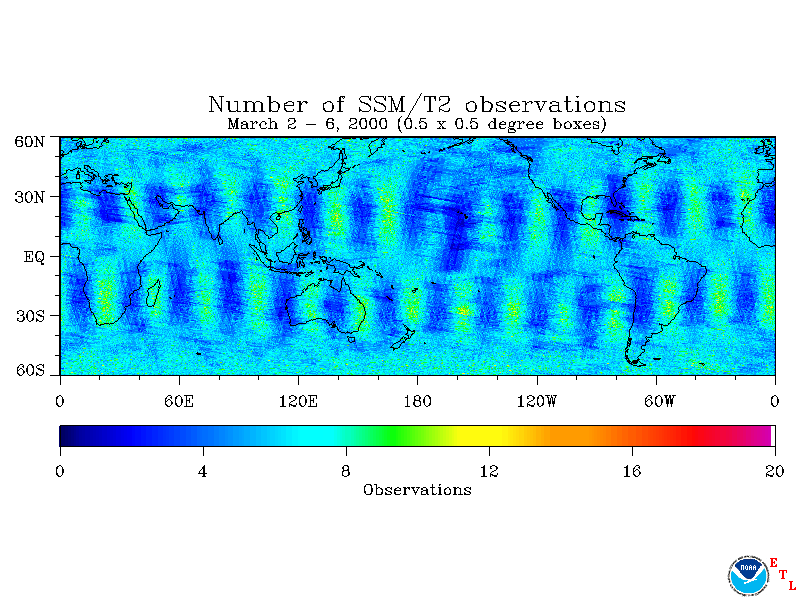 Number of SSM/T2 observations
March 2 – 6, 2000 (0.5 x 0.5 degree boxes)

60N
30N
EQ
30S
60S

0
60E
120E
180
120W
60W
0

0
4
8
12
16
20
Observations

NOAA
E
T
L